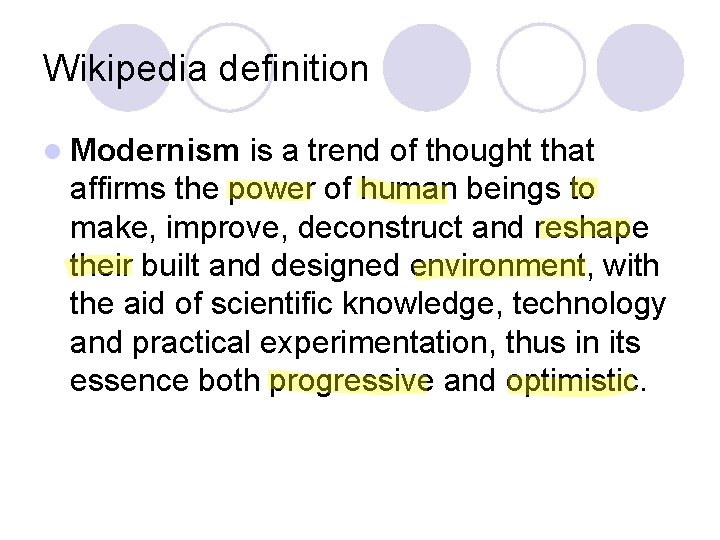 Wikipedia definition

Modernism is a trend of thought that affirms the power of human beings to make, improve, deconstruct and reshape their built and designed environment, with the aid of scientific knowledge, technology and practical experimentation, thus in its essence both progressive and optimistic.